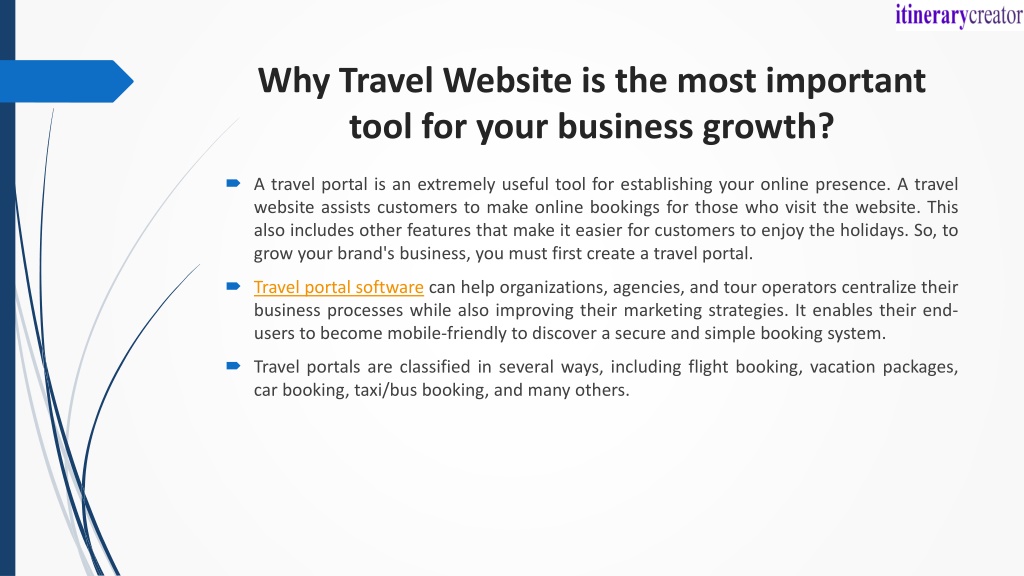 itinerarycreator

Why Travel Website is the most important tool for your business growth?

A travel portal is an extremely useful tool for establishing your online presence. A travel website assists customers to make online bookings for those who visit the website. This also includes other features that make it easier for customers to enjoy the holidays. So, to grow your brand's business, you must first create a travel portal.

Travel portal software can help organizations, agencies, and tour operators centralize their business processes while also improving their marketing strategies. It enables their end-users to become mobile-friendly to discover a secure and simple booking system.

Travel portals are classified in several ways, including flight booking, vacation packages, car booking, taxi/bus booking, and many others.